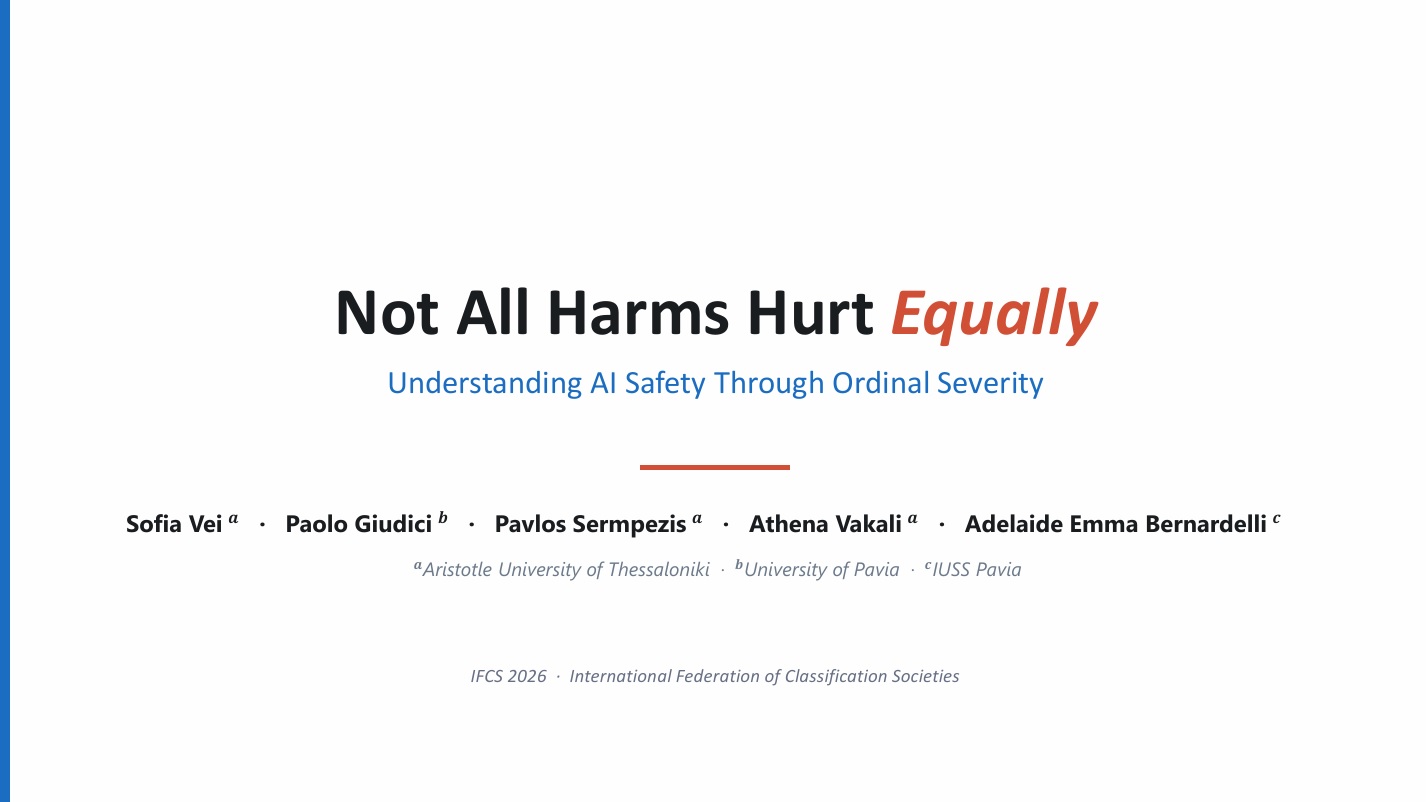 Not All Harms Hurt Equally

Understanding AI Safety Through Ordinal Severity

Sofia Vei $^{a}$ · Paolo Giudici $^{b}$ · Pavlos Sermpezis $^{a}$ · Athena Vakali $^{a}$ · Adelaide Emma Bernardelli $^{c}$

$^{a}$Aristotle University of Thessaloniki · $^{b}$University of Pavia · $^{c}$IUSS Pavia

IFCS 2026 · International Federation of Classification Societies